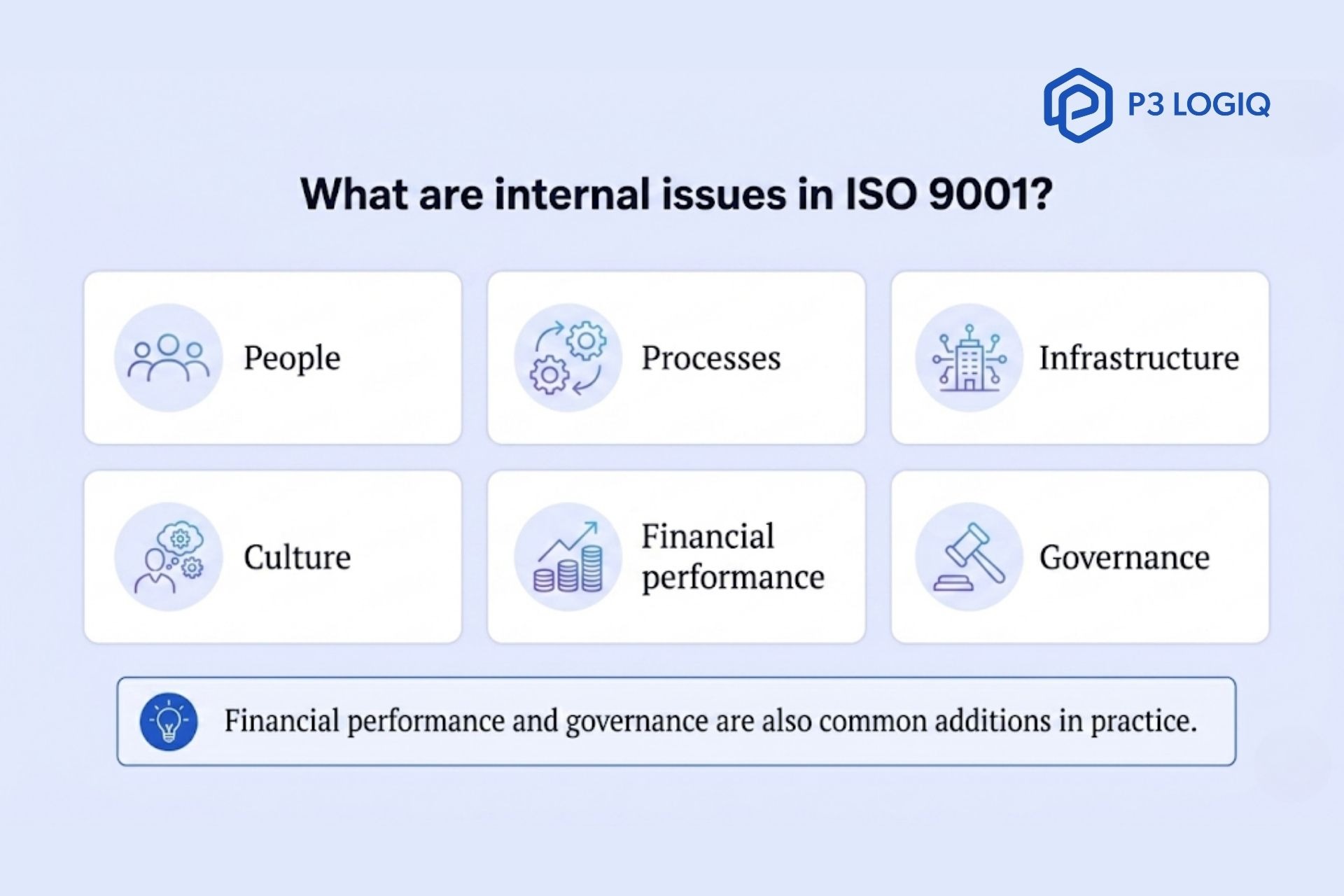 P3 LOGIQ

What are internal issues in ISO 9001?

People

Processes

Infrastructure

Culture

Financial performance

Governance

Financial performance and governance are also common additions in practice.